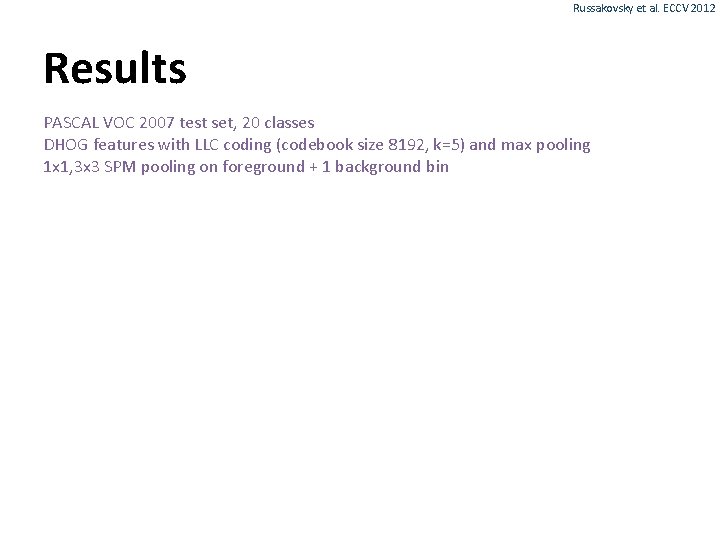 Russakovsky et al. ECCV 2012

Results

PASCAL VOC 2007 test set, 20 classes
DHOG features with LLC coding (codebook size 8192, k=5) and max pooling
1x1,3x3 SPM pooling on foreground + 1 background bin